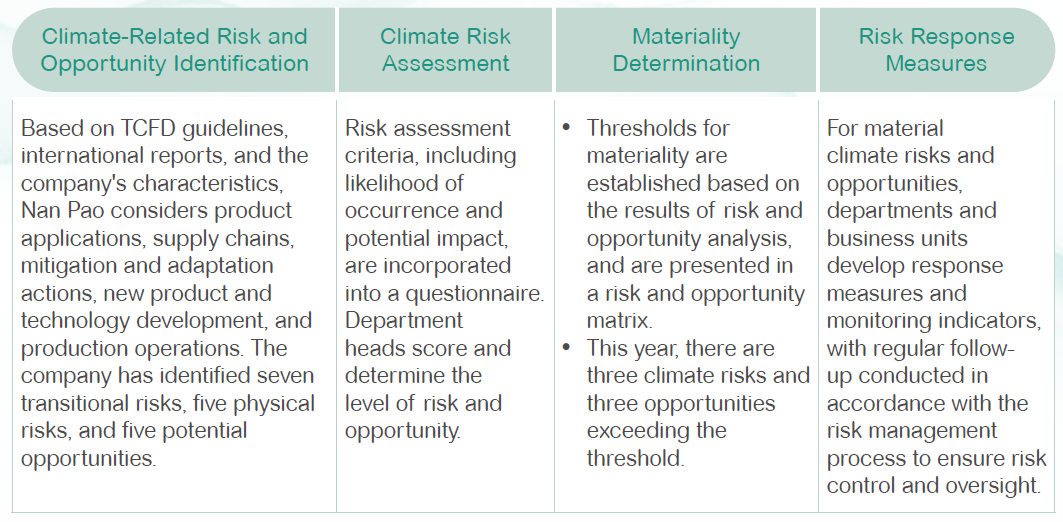 | Climate-Related Risk and Opportunity Identification | Climate Risk Assessment | Materiality Determination | Risk Response Measures |
|---|---|---|---|
| Based on TCFD guidelines, international reports, and the company's characteristics, Nan Pao considers product applications, supply chains, mitigation and adaptation actions, new product and technology development, and production operations. The company has identified seven transitional risks, five physical risks, and five potential opportunities. | Risk assessment criteria, including likelihood of occurrence and potential impact, are incorporated into a questionnaire. Department heads score and determine the level of risk and opportunity. | • Thresholds for materiality are established based on the results of risk and opportunity analysis, and are presented in a risk and opportunity matrix. • This year, there are three climate risks and three opportunities exceeding the threshold. | For material climate risks and opportunities, departments and business units develop response measures and monitoring indicators, with regular follow-up conducted in accordance with the risk management process to ensure risk control and oversight. |